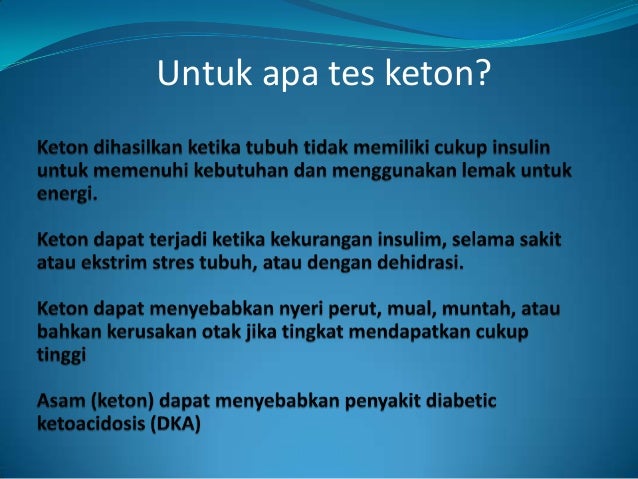 Untuk apa tes keton?

Keton dihasilkan ketika tubuh tidak memiliki cukup insulin untuk memenuhi kebutuhan dan menggunakan lemak untuk energi.

Keton dapat terjadi ketika kekurangan insulim, selama sakit atau ekstrim stres tubuh, atau dengan dehidrasi.

Keton dapat menyebabkan nyeri perut, mual, muntah, atau bahkan kerusakan otak jika tingkat mendapatkan cukup tinggi

Asam (keton) dapat menyebabkan penyakit diabetic ketoacidosis (DKA)